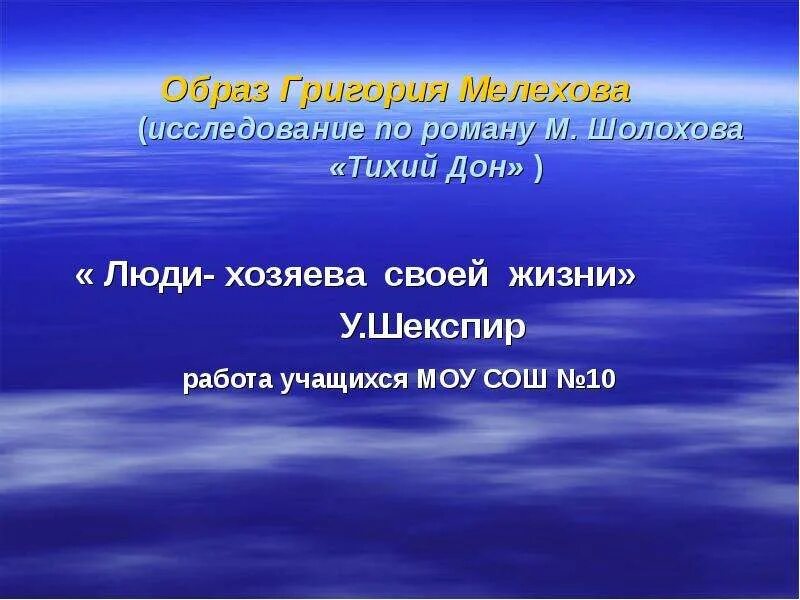 Образ Григория Мелехова
(исследование по роману М. Шолохова «Тихий Дон» )

« Люди- хозяева своей жизни»
У.Шекспир

работа учащихся МОУ СОШ №10